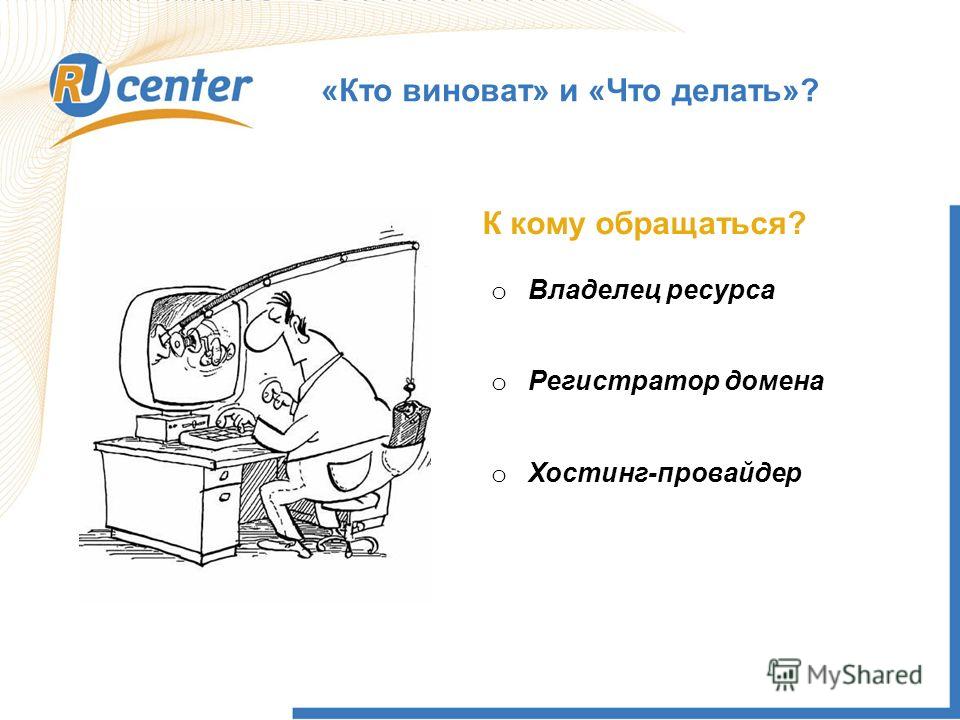 RU center

«Кто виноват» и «Что делать»?

К кому обращаться?

o Владелец ресурса

o Регистратор домена

o Хостинг-провайдер

MyShared